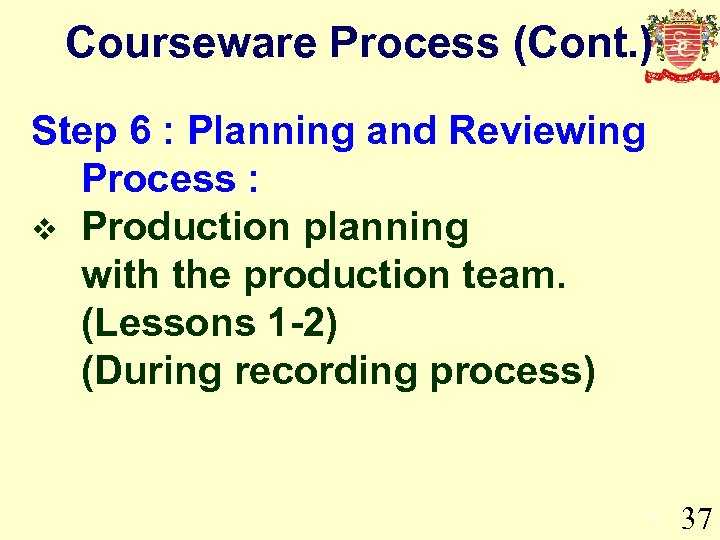 Courseware Process (Cont.)

Step 6 : Planning and Reviewing Process :

❖ Production planning with the production team. (Lessons 1-2) (During recording process)

37